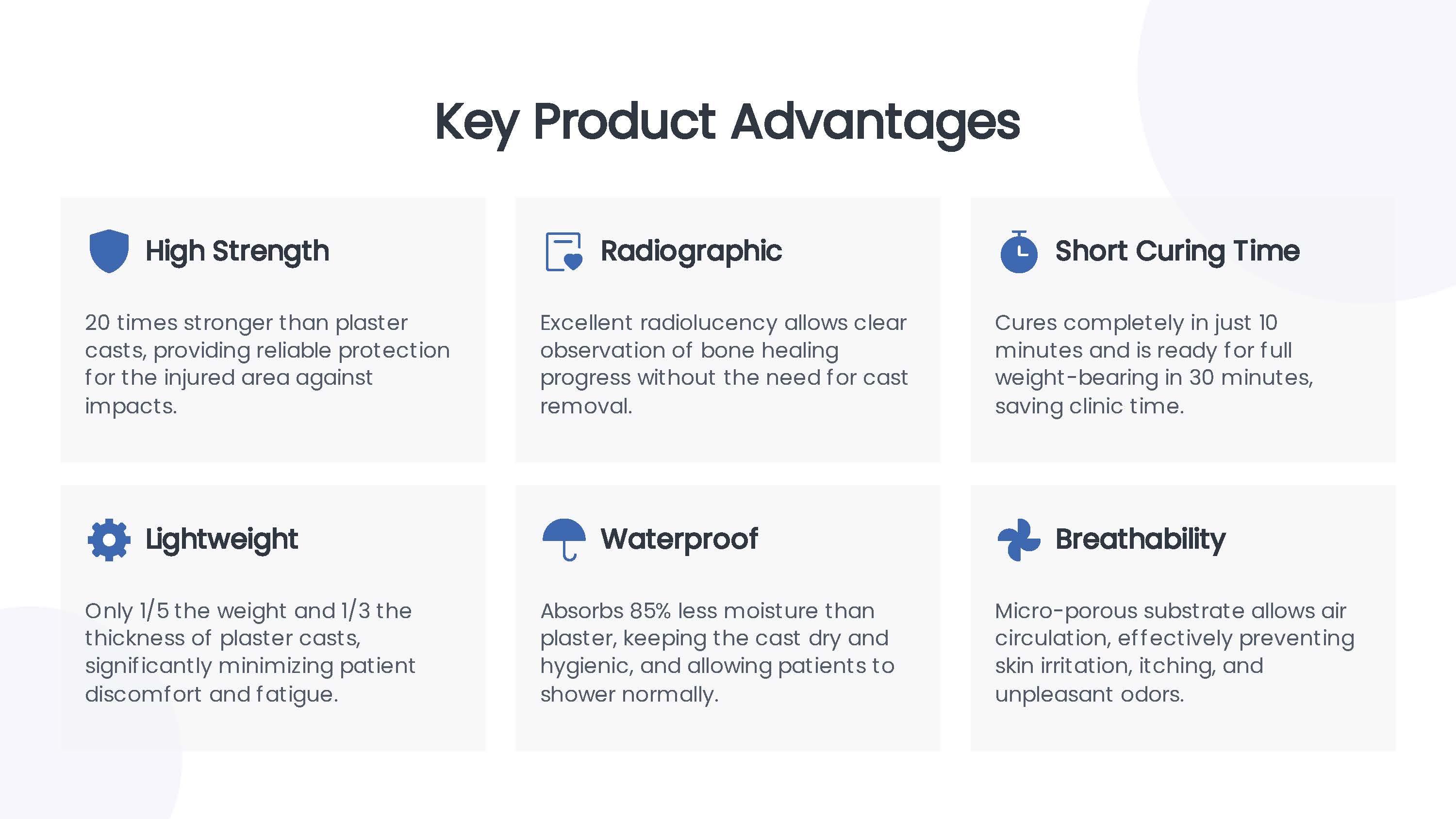 Key Product Advantages

High Strength

20 times stronger than plaster casts, providing reliable protection for the injured area against impacts.

Radiographic

Excellent radiolucency allows clear observation of bone healing progress without the need for cast removal.

Short Curing Time

Cures completely in just 10 minutes and is ready for full weight-bearing in 30 minutes, saving clinic time.

Lightweight

Only 1/5 the weight and 1/3 the thickness of plaster casts, significantly minimizing patient discomfort and fatigue.

Waterproof

Absorbs 85% less moisture than plaster, keeping the cast dry and hygienic, and allowing patients to shower normally.

Breathability

Micro-porous substrate allows air circulation, effectively preventing skin irritation, itching, and unpleasant odors.